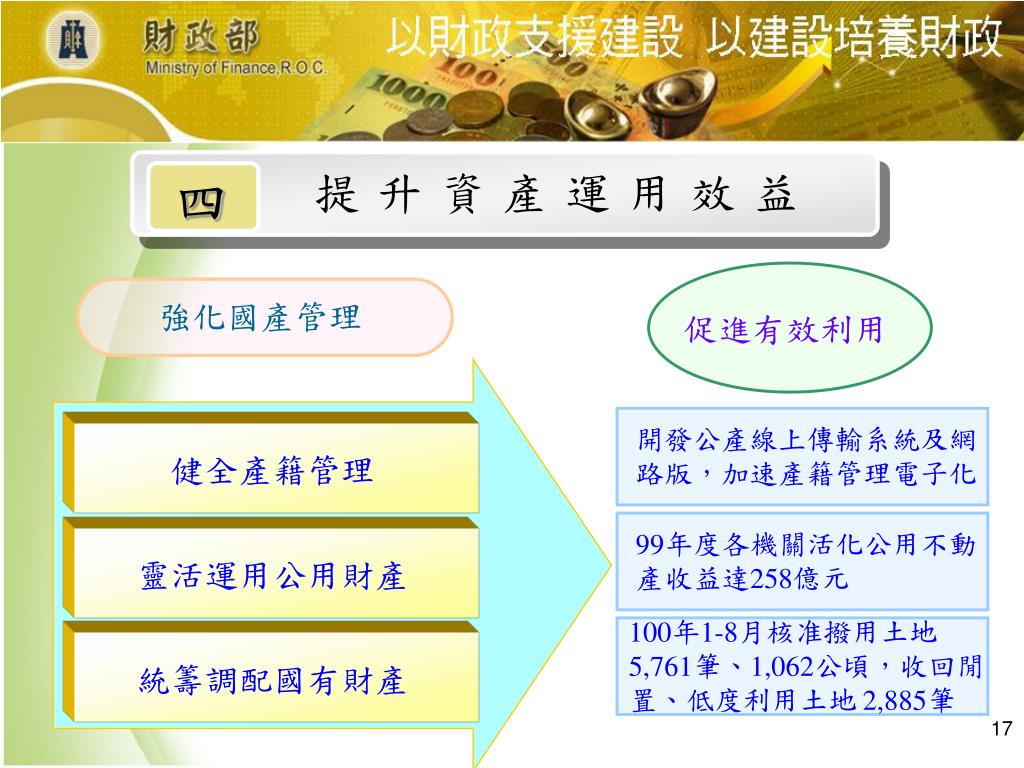 財政部
Ministry of Finance,R.O.C.
以財政支援建設 以建設培養財政

四 提升資產運用效益

強化國產管理

促進有效利用

健全產籍管理

靈活運用公用財產

統籌調配國有財產

開發公產線上傳輸系統及網路版，加速產籍管理電子化

99年度各機關活化公用不動產收益達258億元

100年1-8月核准撥用土地5,761筆、1,062公頃，收回閒置、低度利用土地2,885筆

17